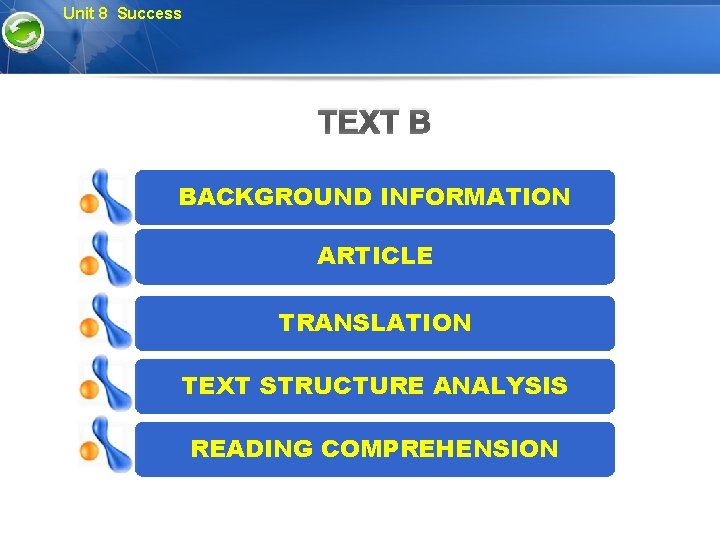 Unit 8 Success

TEXT B

BACKGROUND INFORMATION

ARTICLE

TRANSLATION

TEXT STRUCTURE ANALYSIS

READING COMPREHENSION